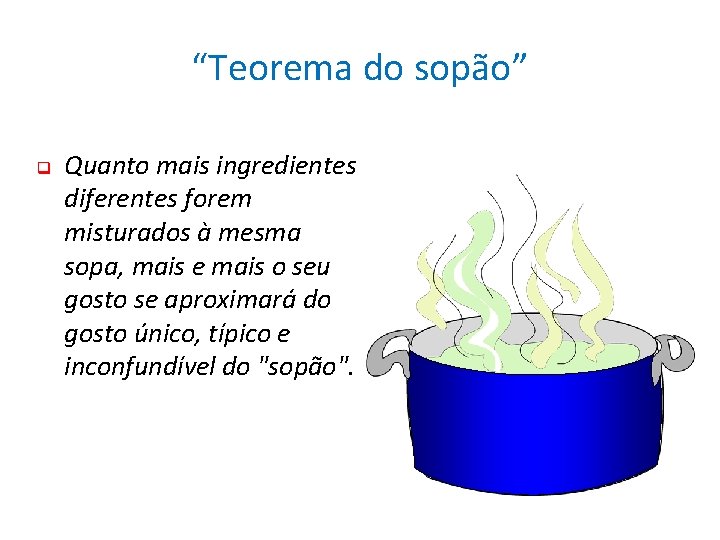 “Teorema do sopão”

Quanto mais ingredientes diferentes forem misturados à mesma sopa, mais e mais o seu gosto se aproximará do gosto único, típico e inconfundível do "sopão".